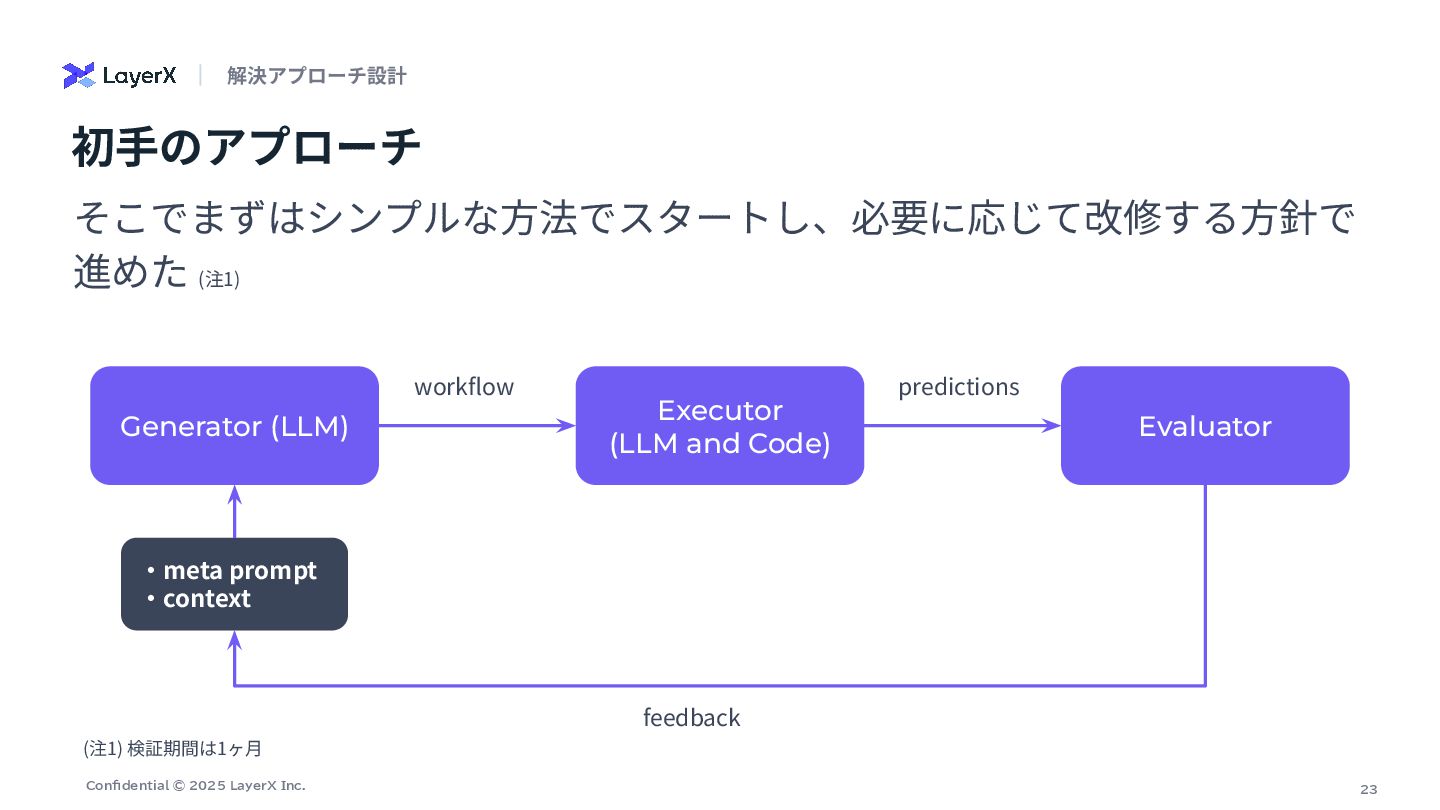 LayerX | 解決アプローチ設計

初手のアプローチ

そこでまずはシンプルな方法でスタートし、必要に応じて改修する方針で進めた (注1)

Generator (LLM)

workflow

Executor
(LLM and Code)

predictions

Evaluator

・meta prompt
・context

feedback

(注1) 検証期間は1ヶ月

Confidential © 2025 LayerX Inc.

23